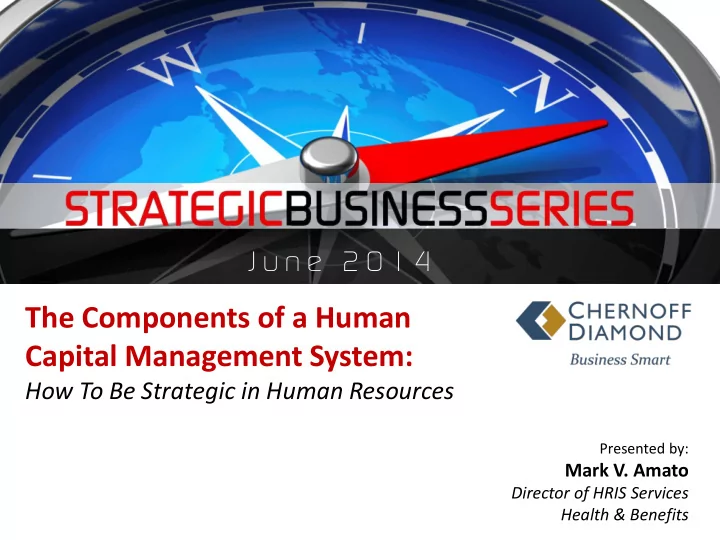 W

N

STRATEGICBUSINESSSERIES

June 2014

The Components of a Human Capital Management System:

How To Be Strategic in Human Resources

CHERNOFF DIAMOND

Business Smart

Presented by:
Mark V. Amato
Director of HRIS Services
Health & Benefits